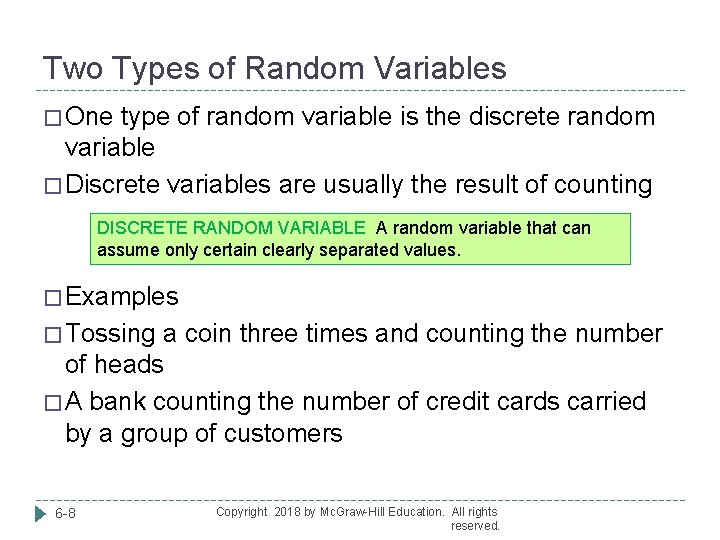 Two Types of Random Variables

□ One type of random variable is the discrete random variable

□ Discrete variables are usually the result of counting

DISCRETE RANDOM VARIABLE A random variable that can assume only certain clearly separated values.

□ Examples

□ Tossing a coin three times and counting the number of heads

□ A bank counting the number of credit cards carried by a group of customers

6-8

Copyright 2018 by McGraw-Hill Education. All rights reserved.